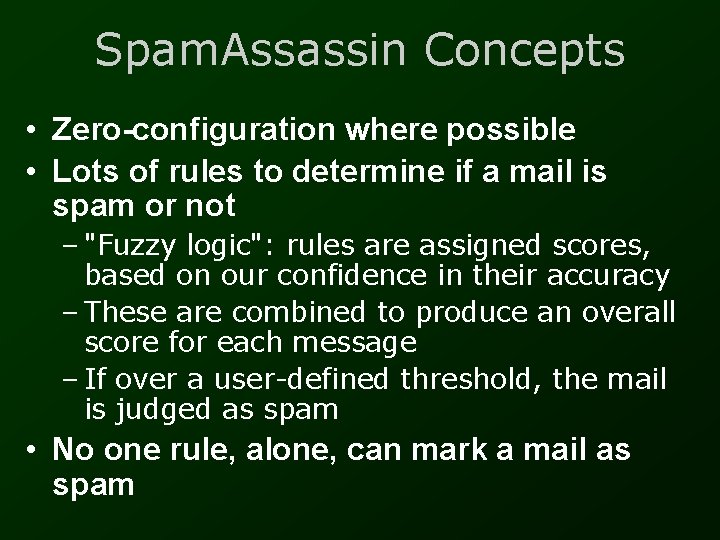 SpamAssassin Concepts

• Zero-configuration where possible

• Lots of rules to determine if a mail is spam or not

– "Fuzzy logic": rules are assigned scores, based on our confidence in their accuracy

– These are combined to produce an overall score for each message

– If over a user-defined threshold, the mail is judged as spam

• No one rule, alone, can mark a mail as spam